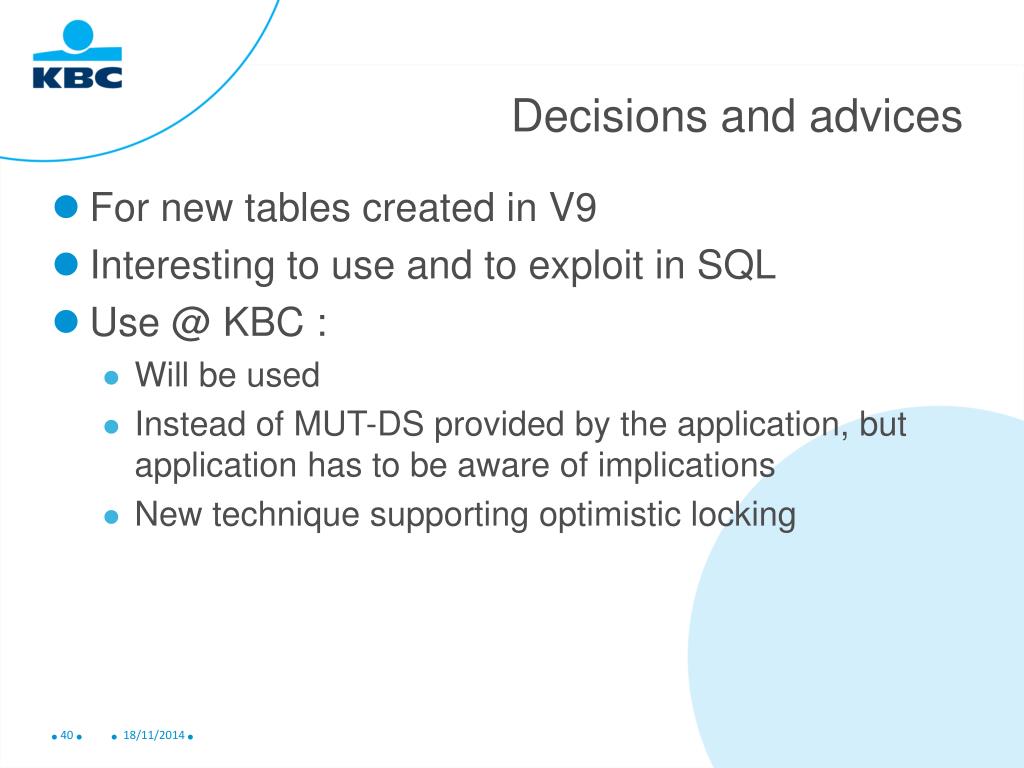 KBC

Decisions and advices

For new tables created in V9

Interesting to use and to exploit in SQL

Use @ KBC :

Will be used

Instead of MUT-DS provided by the application, but application has to be aware of implications

New technique supporting optimistic locking

40 18/11/2014